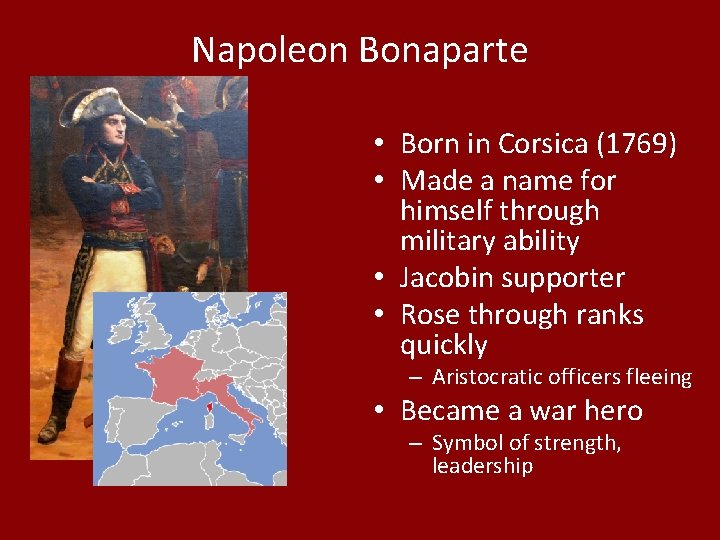 Napoleon Bonaparte

• Born in Corsica (1769)
• Made a name for himself through military ability
• Jacobin supporter
• Rose through ranks quickly
– Aristocratic officers fleeing
• Became a war hero
– Symbol of strength, leadership